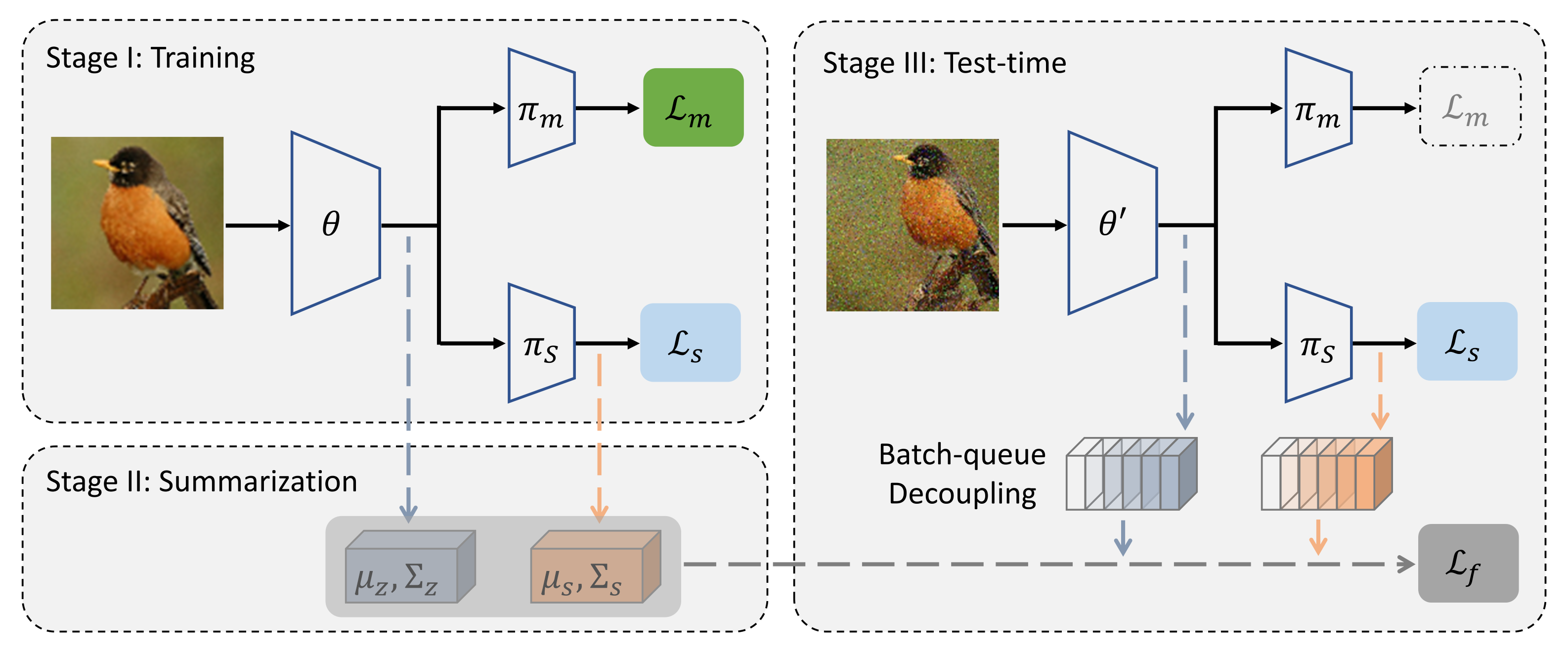 Stage I: Training

$\theta$

$\pi_m$

$\mathcal{L}_m$

$\pi_s$

$\mathcal{L}_s$

Stage II: Summarization

$\mu_z, \Sigma_z$

$\mu_s, \Sigma_s$

Stage III: Test-time

$\theta'$

$\pi_m$

$\mathcal{L}_m$

$\pi_s$

$\mathcal{L}_s$

Batch-queue Decoupling

$\mathcal{L}_f$